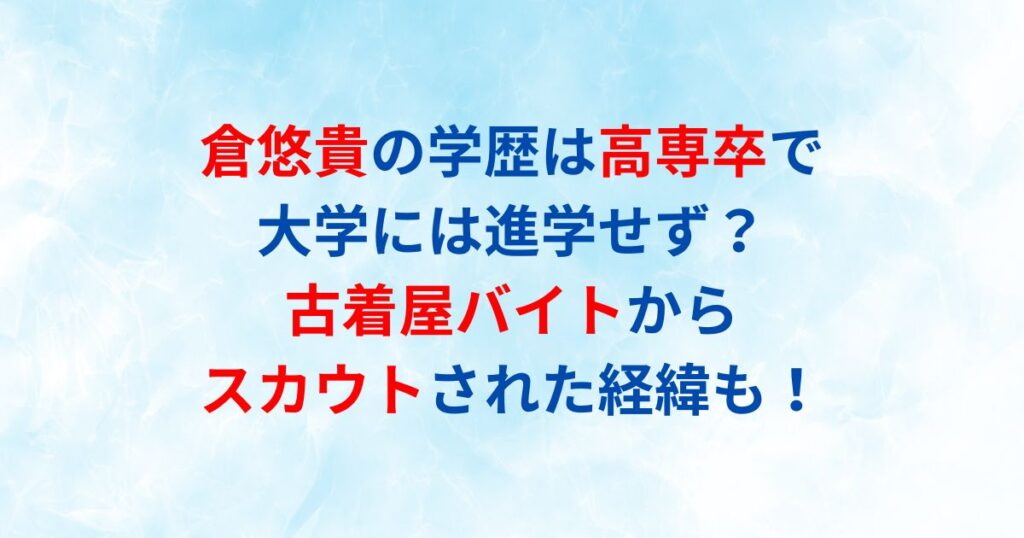 倉悠貴の学歴は高専卒で
大学には進学せず？
古着屋バイトから
スカウトされた経緯も！